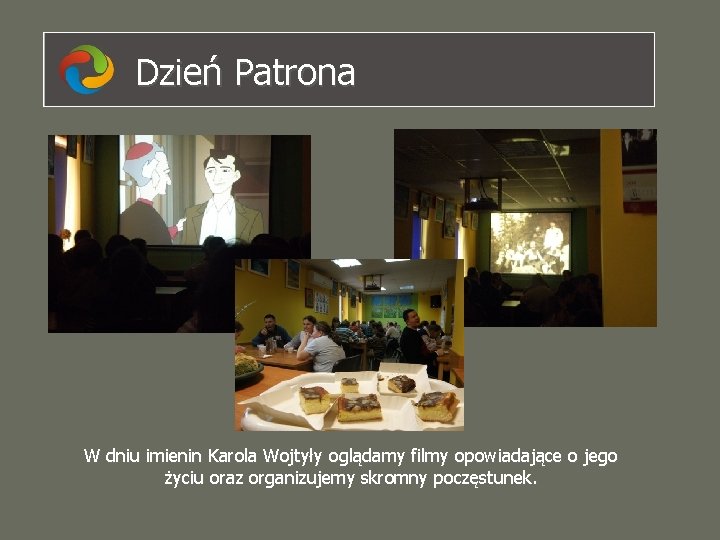 Dzień Patrona

W dniu imienin Karola Wojtyły oglądamy filmy opowiadające o jego życiu oraz organizujemy skromny poczęstunek.